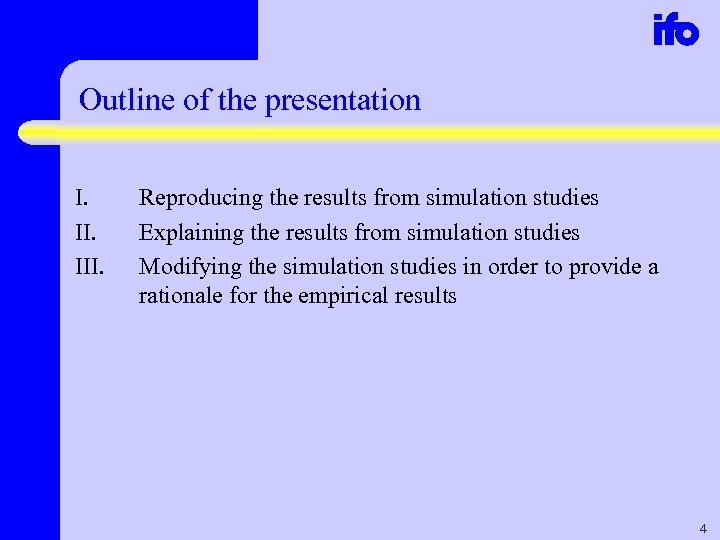 ifo

Outline of the presentation

I. Reproducing the results from simulation studies
II. Explaining the results from simulation studies
III. Modifying the simulation studies in order to provide a rationale for the empirical results

4